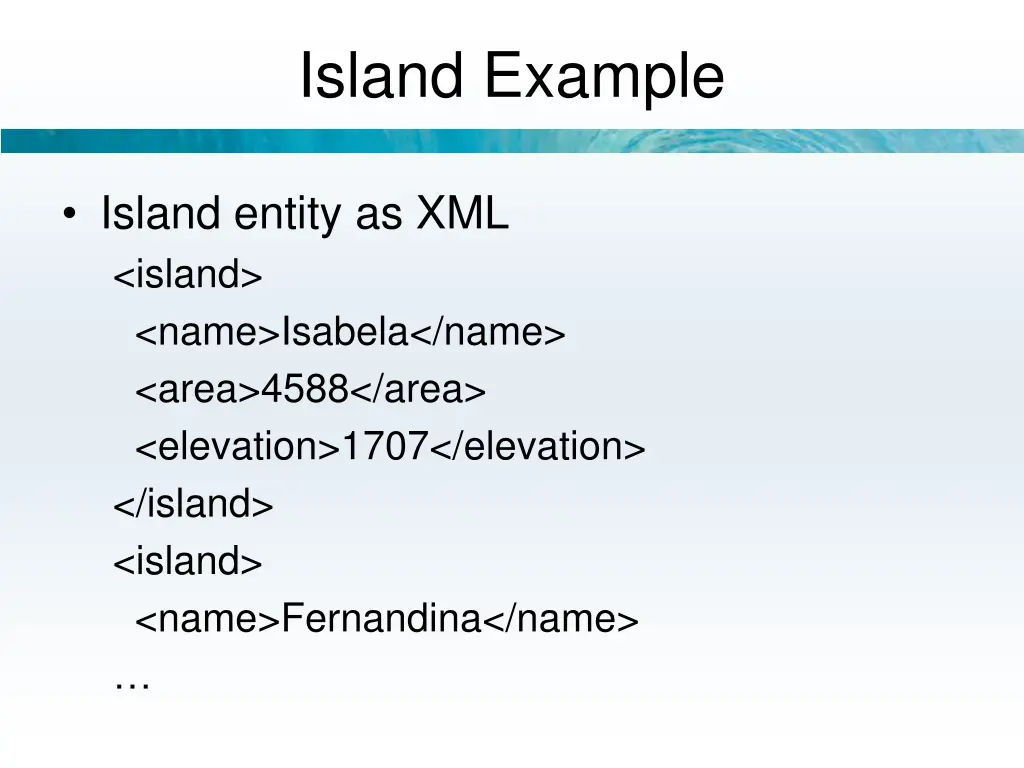 Island Example

• Island entity as XML
<island>
<name>Isabela</name>
<area>4588</area>
<elevation>1707</elevation>
</island>
<island>
<name>Fernandina</name>
…